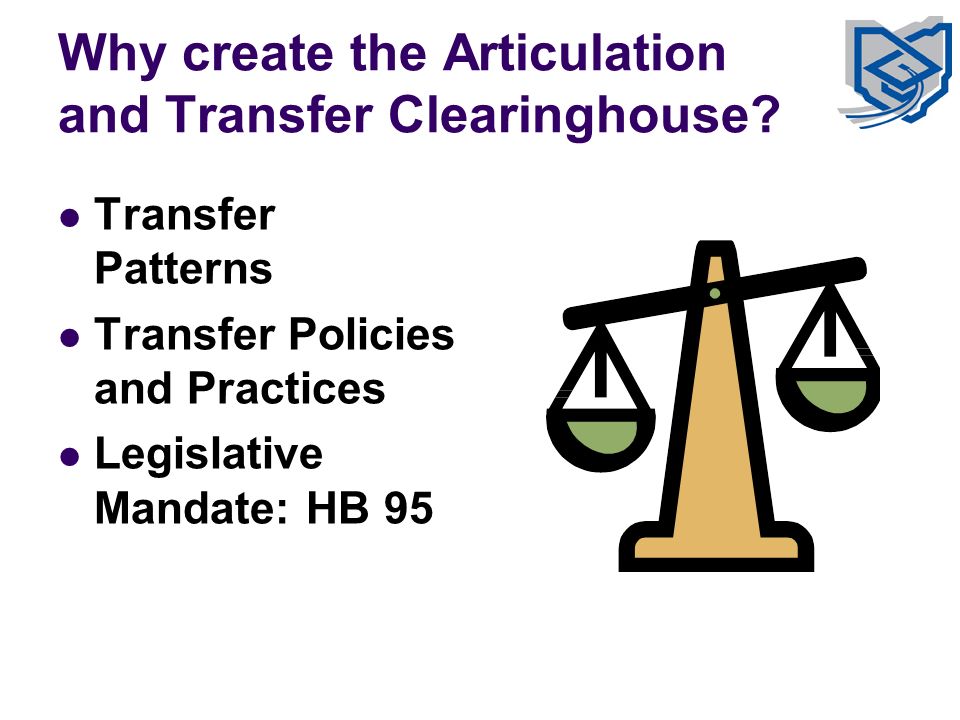 Why create the Articulation and Transfer Clearinghouse?

- Transfer Patterns
- Transfer Policies and Practices
- Legislative Mandate: HB 95